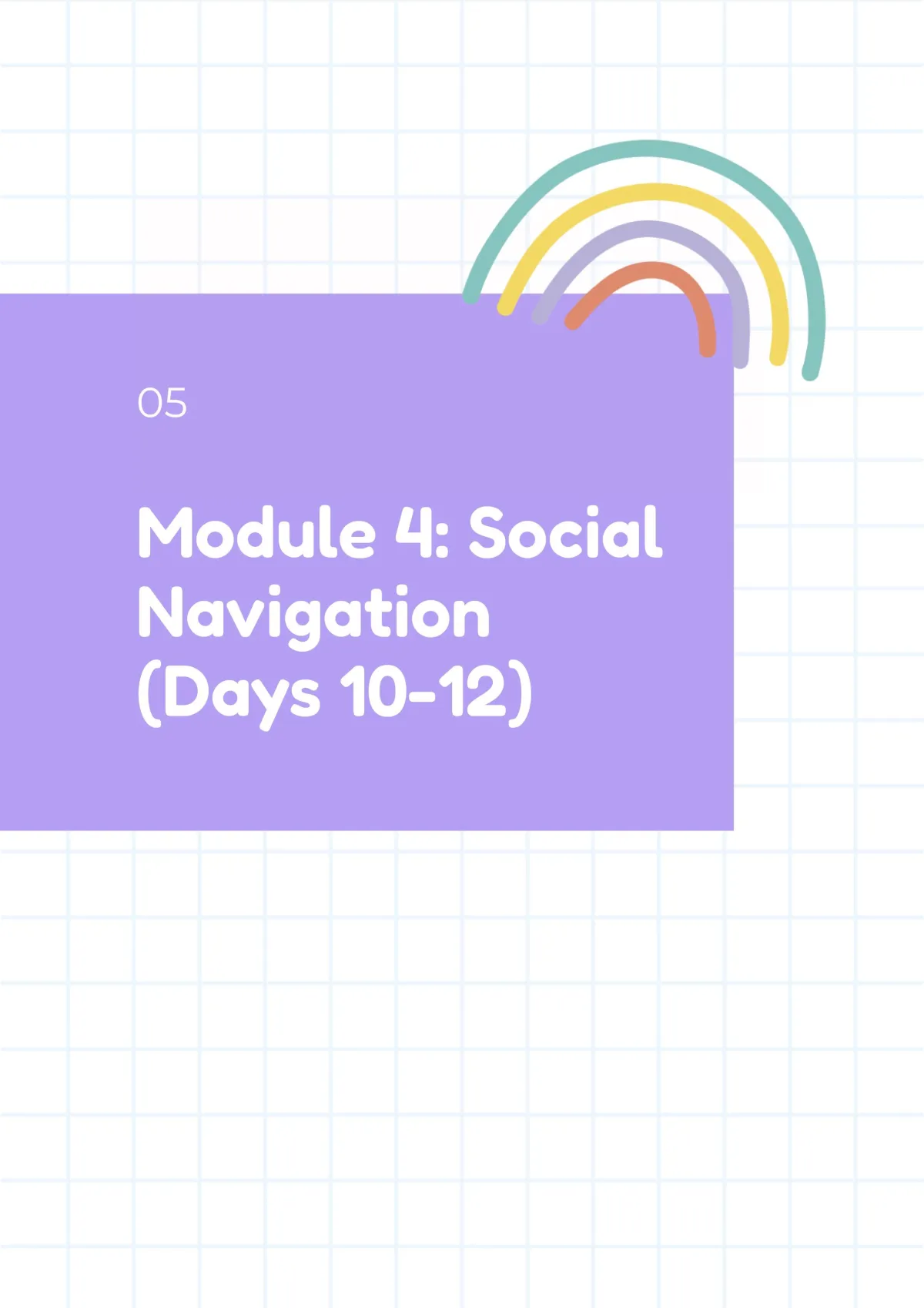 05

Module 4: Social Navigation (Days 10-12)